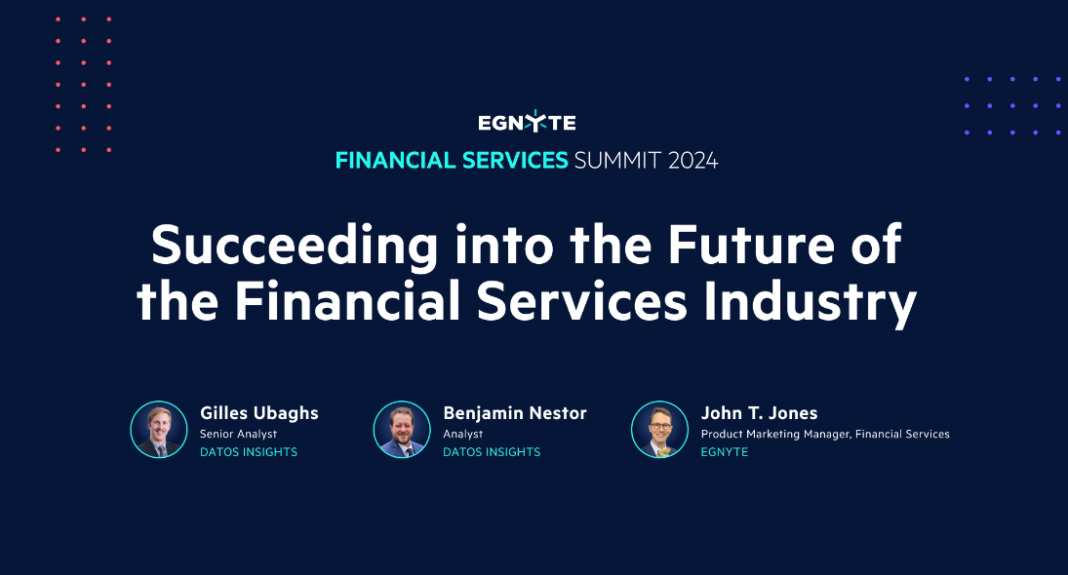 EGNYTE

FINANCIAL SERVICES SUMMIT 2024

Succeeding into the Future of the Financial Services Industry

Gilles Ubaghs
Senior Analyst
DATOS INSIGHTS

Benjamin Nestor
Analyst
DATOS INSIGHTS

John T. Jones
Product Marketing Manager, Financial Services
EGNYTE